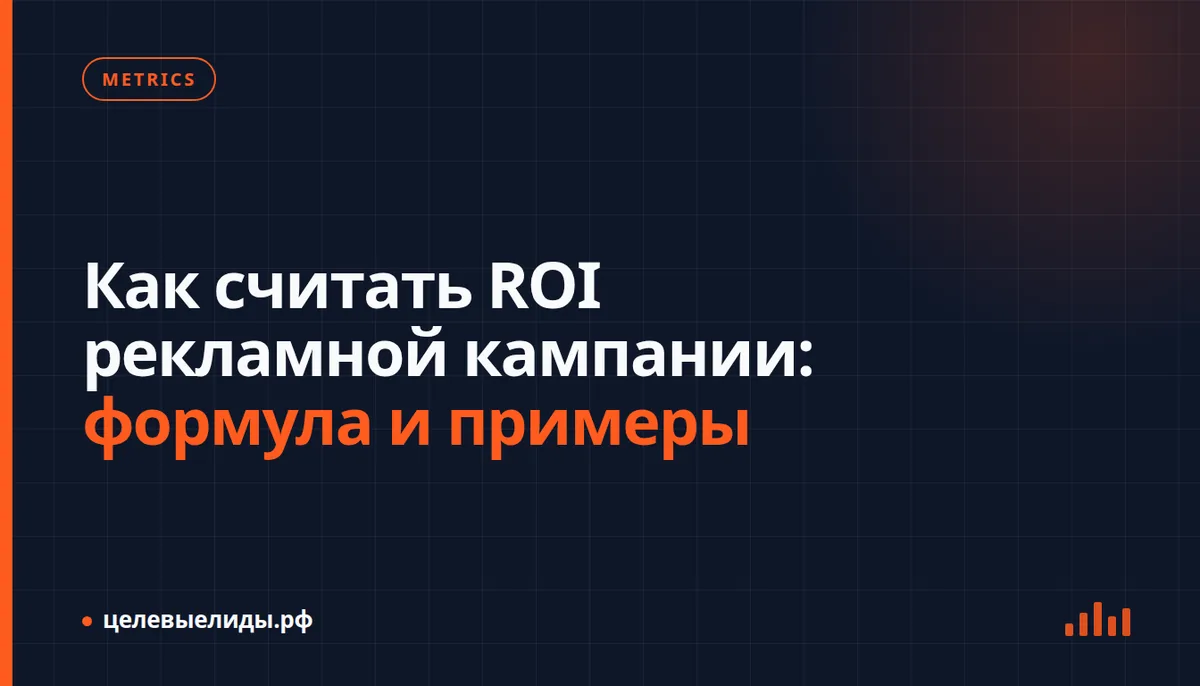 METRICS

Как считать ROI рекламной кампании: формула и примеры

целевыелиды.рф